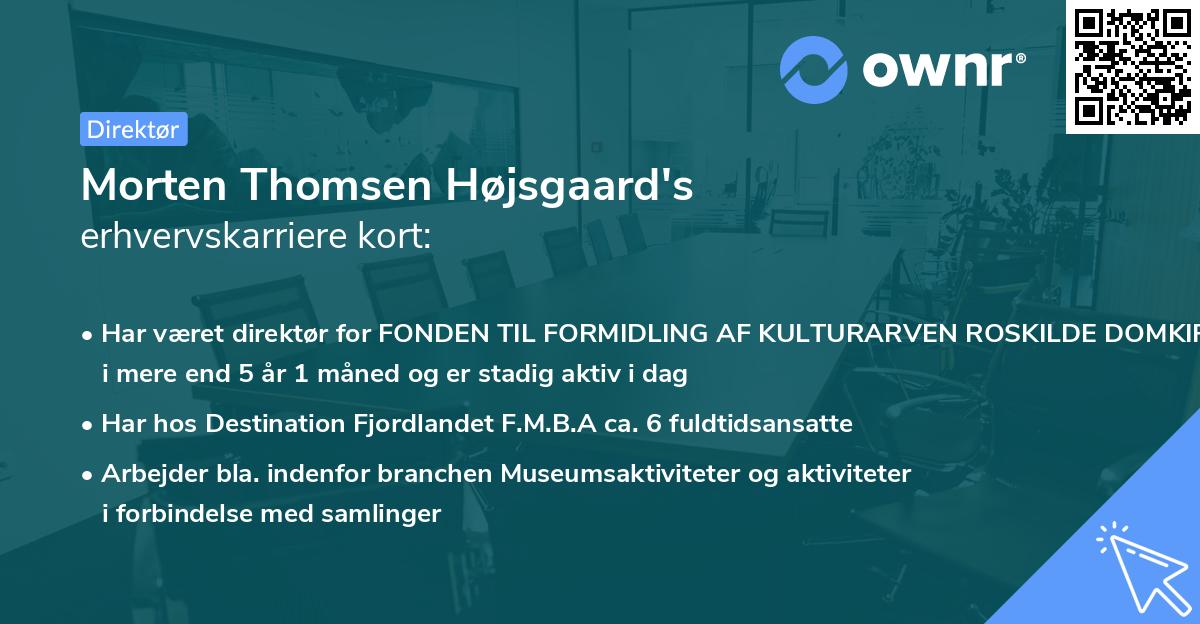 ownr®

Direktør

Morten Thomsen Højsgaard's
erhvervskarriere kort:

• Har været direktør for FONDEN TIL FORMIDLING AF KULTURARVEN ROSKILDE DOMKIR i mere end 5 år 1 måned og er stadig aktiv i dag

• Har hos Destination Fjordlandet F.M.B.A ca. 6 fuldtidsansatte

• Arbejder bla. indenfor branchen Museumsaktiviteter og aktiviteter i forbindelse med samlinger